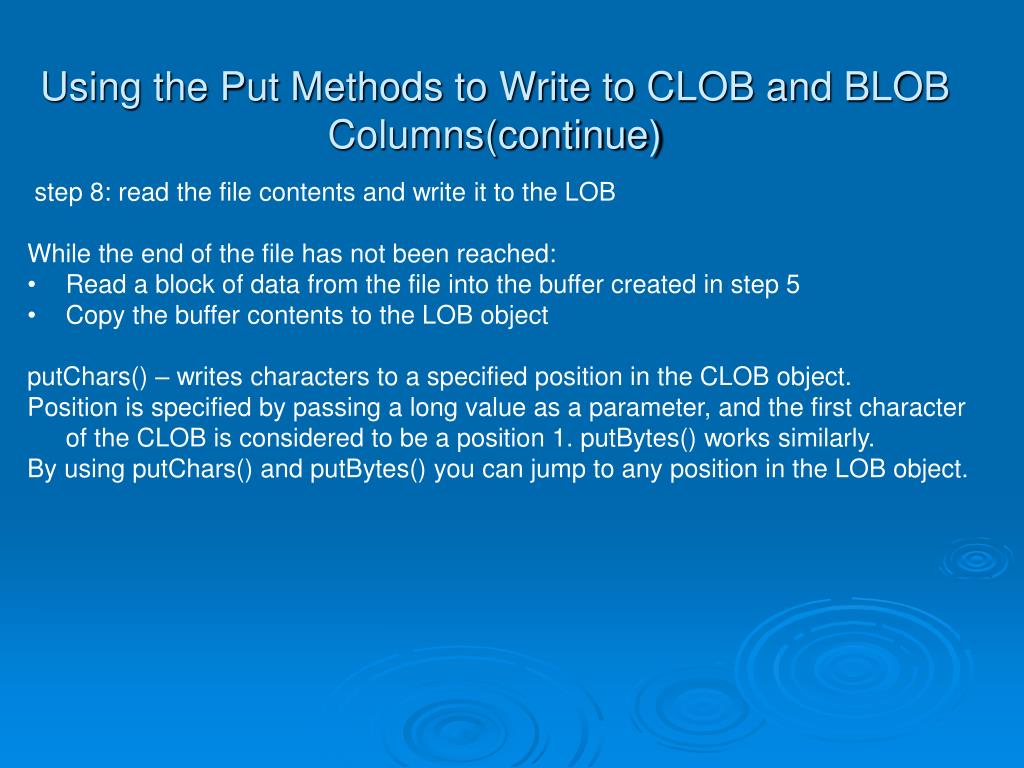 Using the Put Methods to Write to CLOB and BLOB Columns(continue)

step 8: read the file contents and write it to the LOB

While the end of the file has not been reached:
• Read a block of data from the file into the buffer created in step 5
• Copy the buffer contents to the LOB object

putChars() – writes characters to a specified position in the CLOB object.
Position is specified by passing a long value as a parameter, and the first character of the CLOB is considered to be a position 1. putBytes() works similarly.
By using putChars() and putBytes() you can jump to any position in the LOB object.